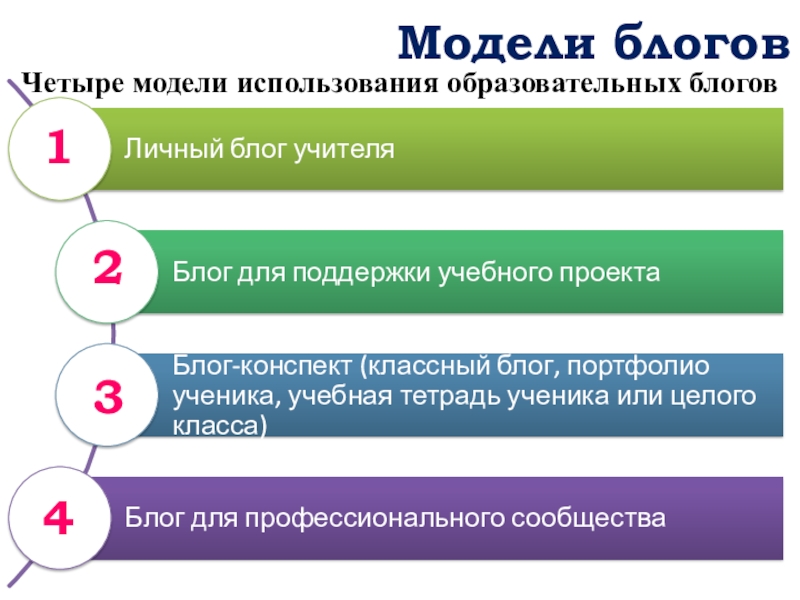 Модели блогов

Четыре модели использования образовательных блогов

1 Личный блог учителя

2 Блог для поддержки учебного проекта

3 Блог-конспект (классный блог, портфолио ученика, учебная тетрадь ученика или целого класса)

4 Блог для профессионального сообщества